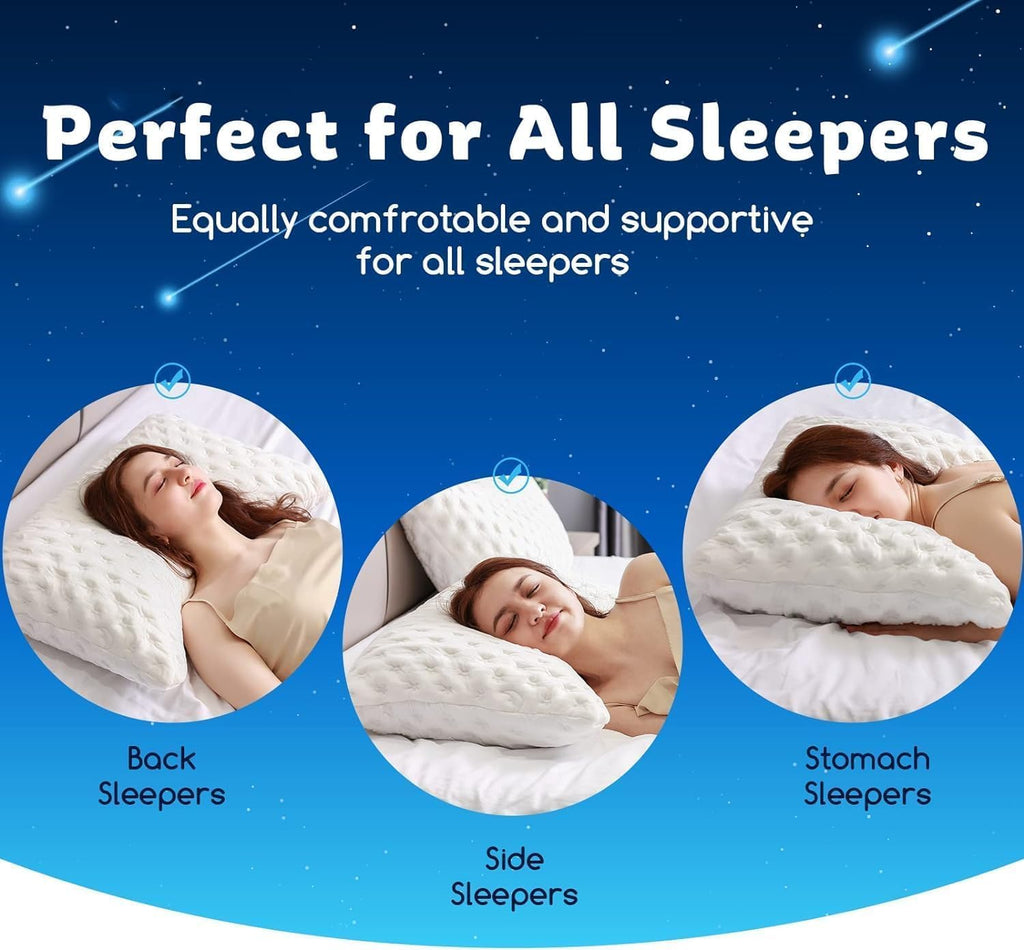 Perfect for All Sleepers

Equally comfrotable and supportive for all sleepers

Back Sleepers

Side Sleepers

Stomach Sleepers